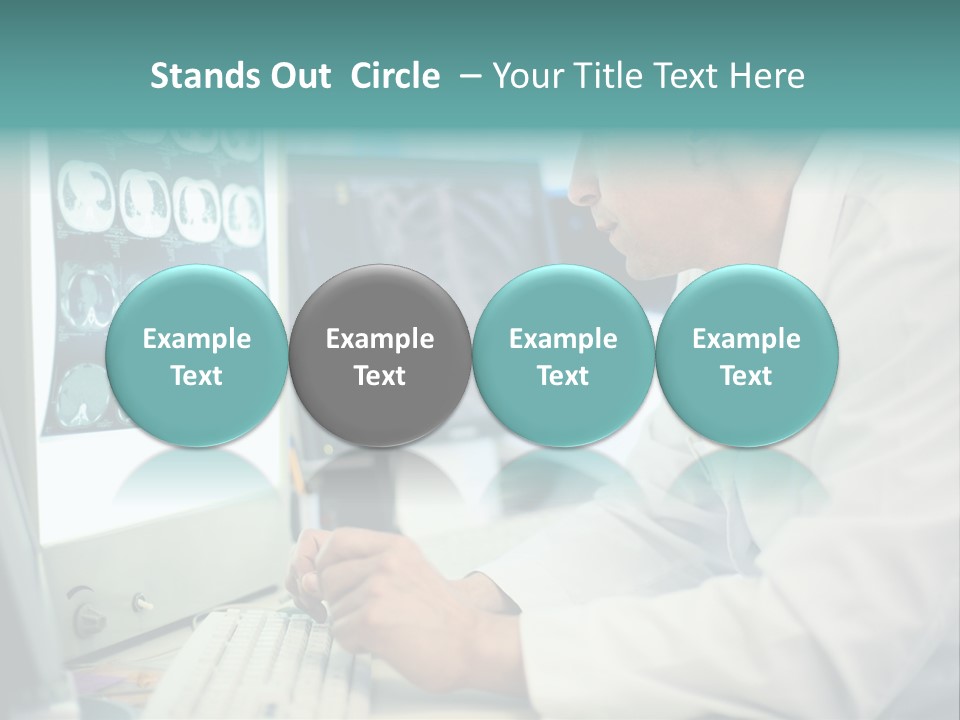 Stands Out Circle – Your Title Text Here

Example Text

Example Text

Example Text

Example Text